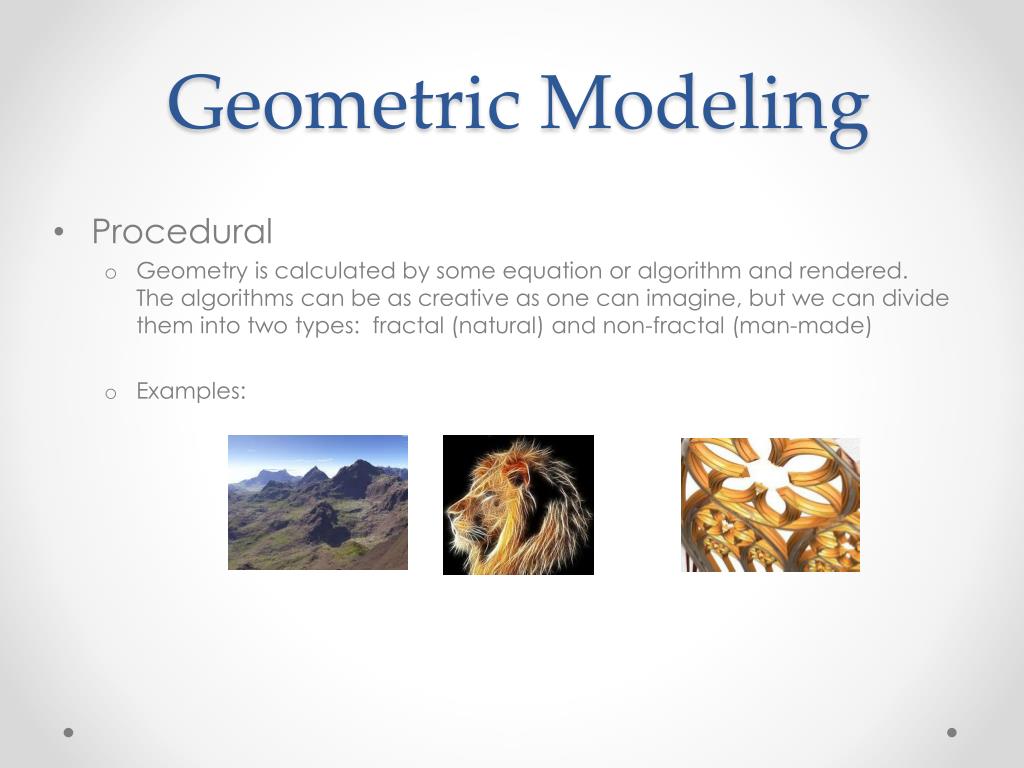 Geometric Modeling

• Procedural
  o Geometry is calculated by some equation or algorithm and rendered. The algorithms can be as creative as one can imagine, but we can divide them into two types: fractal (natural) and non-fractal (man-made)

  o Examples: